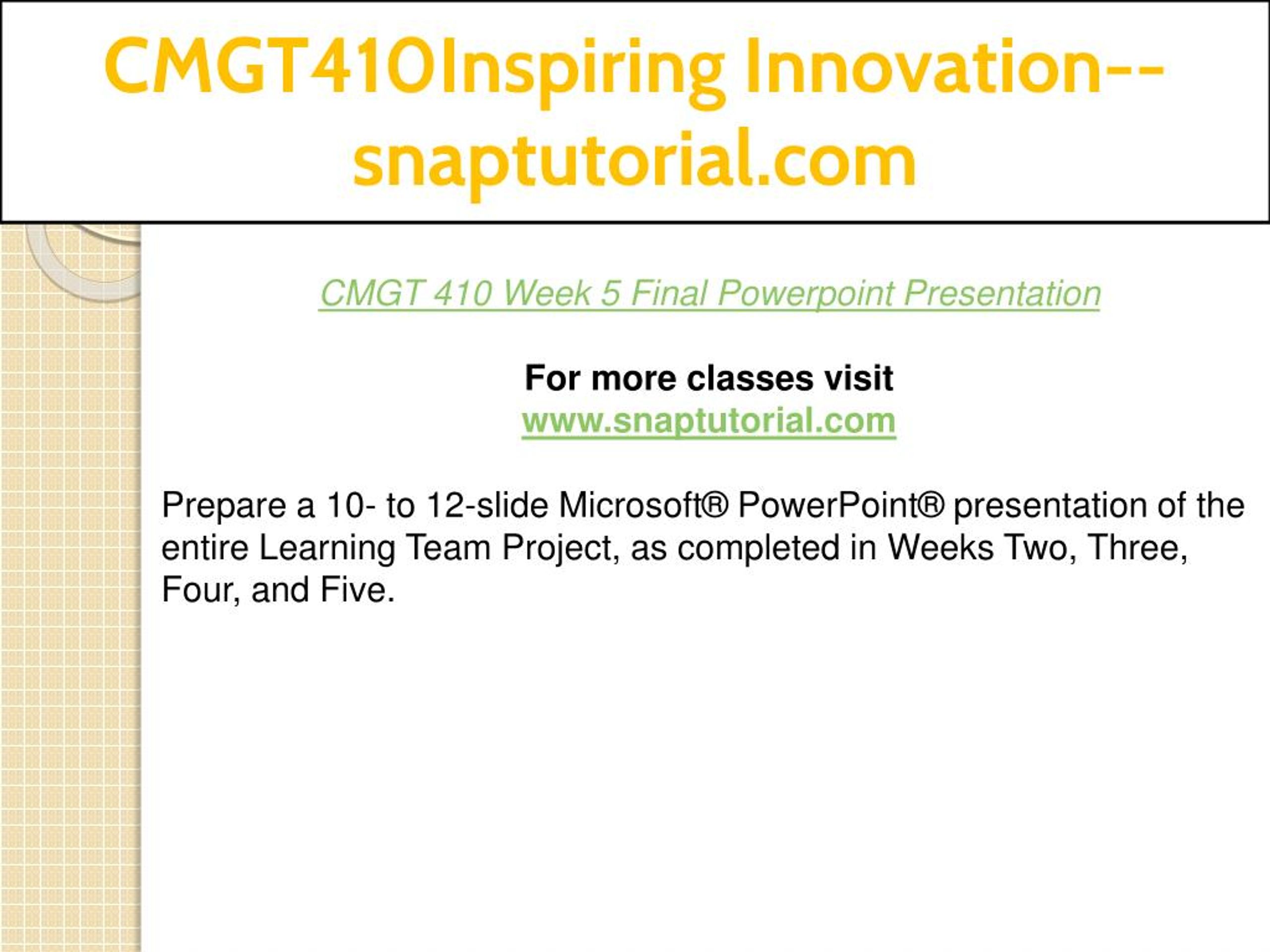 CMGT410Inspiring Innovation--snaptutorial.com

CMGT 410 Week 5 Final Powerpoint Presentation

For more classes visit
www.snaptutorial.com

Prepare a 10- to 12-slide Microsoft® PowerPoint® presentation of the entire Learning Team Project, as completed in Weeks Two, Three, Four, and Five.